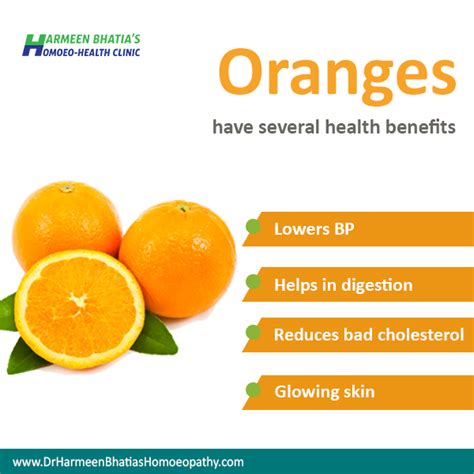 HARMEEN BHATIA'S
HOMOEO-HEALTH CLINIC

Oranges

have several health benefits

Lowers BP

Helps in digestion

Reduces bad cholesterol

Glowing skin

www.DrHarmeenBhatiasHomoeopathy.com